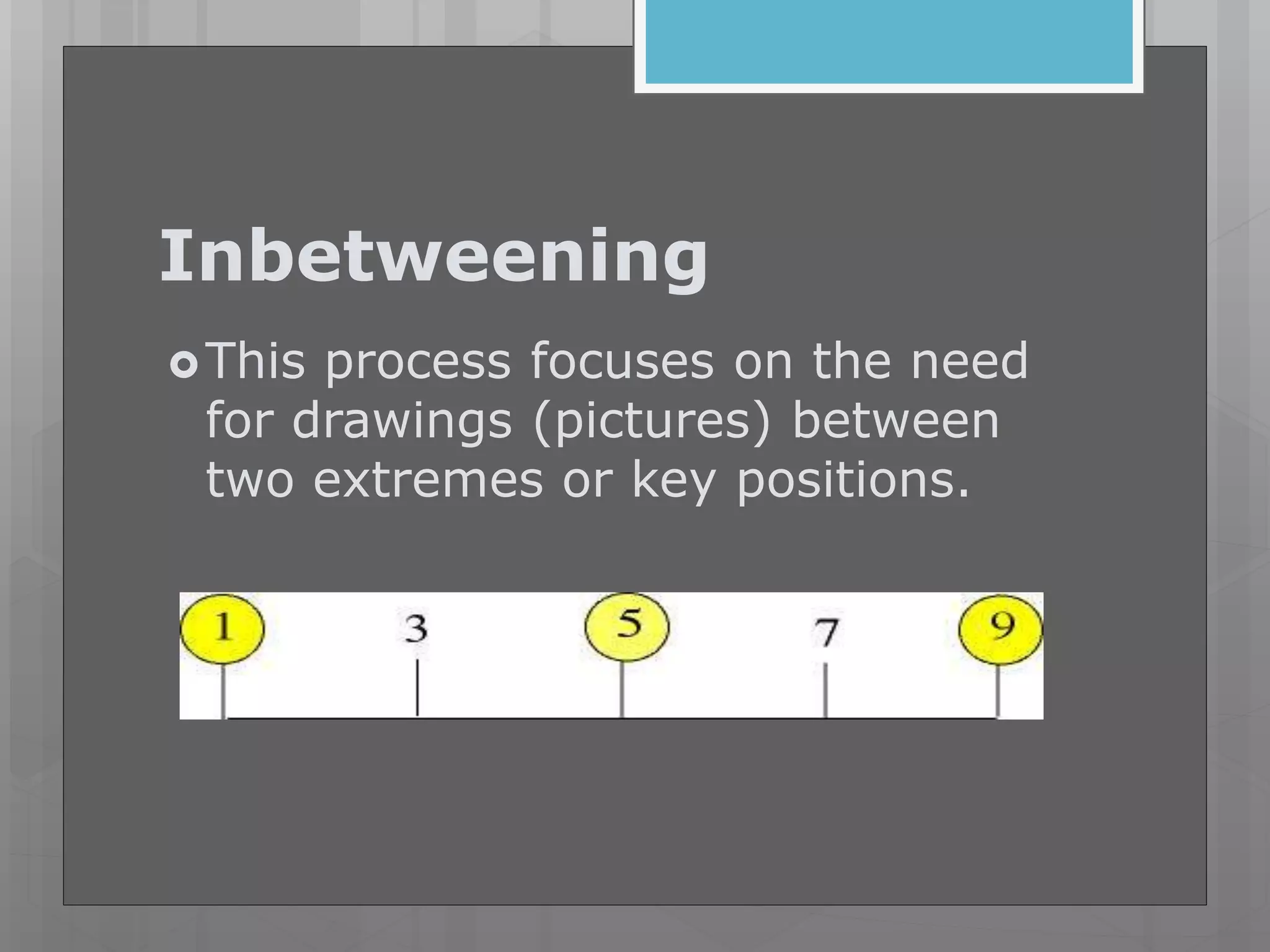 Inbetweening

This process focuses on the need for drawings (pictures) between two extremes or key positions.

1 3 5 7 9